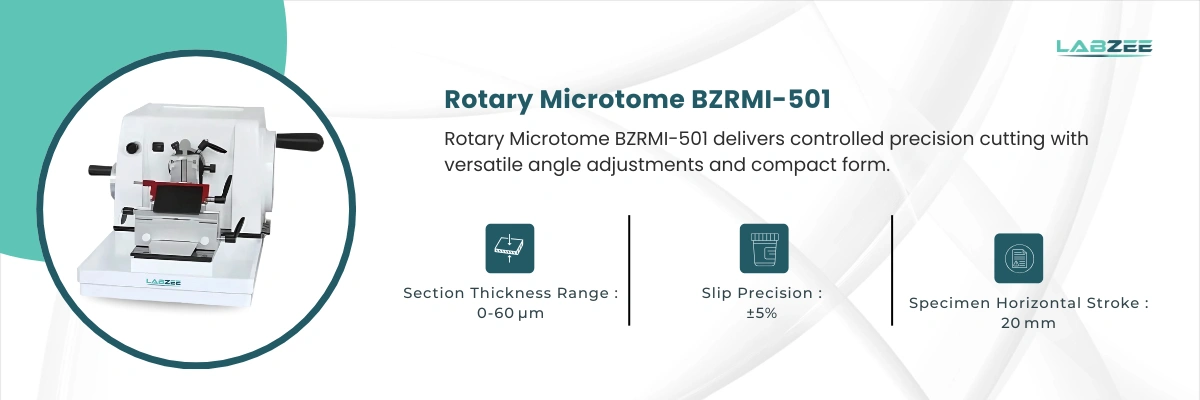 LABZEE

Rotary Microtome BZRMI-501

Rotary Microtome BZRMI-501 delivers controlled precision cutting with versatile angle adjustments and compact form.

Section Thickness Range :
0-60 µm

Slip Precision :
±5%

Specimen Horizontal Stroke :
20 mm

LABZEE